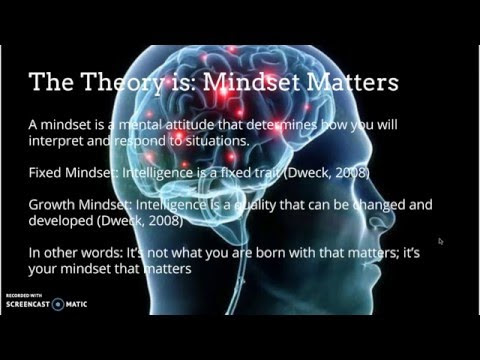 The Theory is: Mindset Matters

A mindset is a mental attitude that determines how you will interpret and respond to situations.

Fixed Mindset: Intelligence is a fixed trait (Dweck, 2008)

Growth Mindset: Intelligence is a quality that can be changed and developed (Dweck, 2008)

In other words: It's not what you are born with that matters; it's your mindset that matters

RECORDED WITH
SCREENCAST MATIC